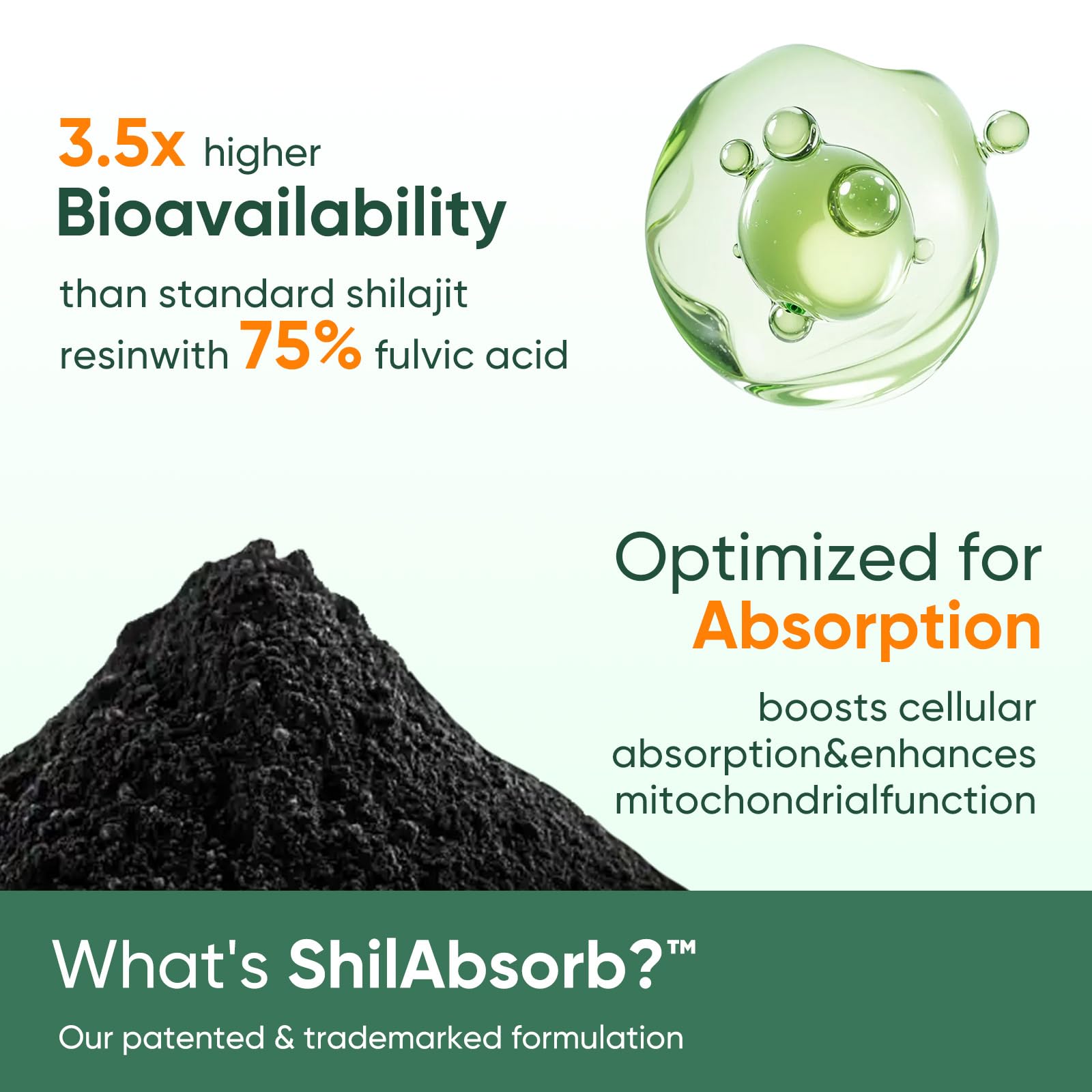 3.5x higher
Bioavailability
than standard shilajit resinwith 75% fulvic acid

Optimized for
Absorption
boosts cellular absorption&enhances mitochondrialfunction

What's ShilAbsorb?™
Our patented & trademarked formulation